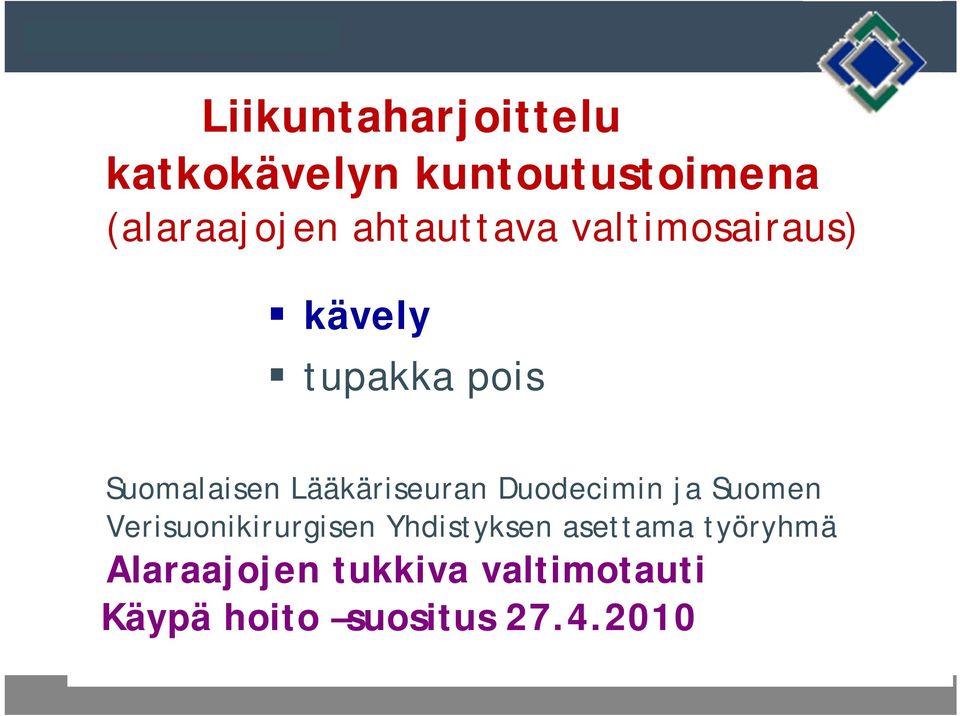 Liikuntaharjoittelu katkokävelyn kuntoutustoimena (alaraajojen ahtauttava valtimosairaus)

▪ kävely
▪ tupakka pois

Suomalaisen Lääkäriseuran Duodecimin ja Suomen Verisuonikirurgisen Yhdistyksen asettama työryhmä
Alaraajojen tukkiva valtimotauti
Käypä hoito –suositus 27.4.2010